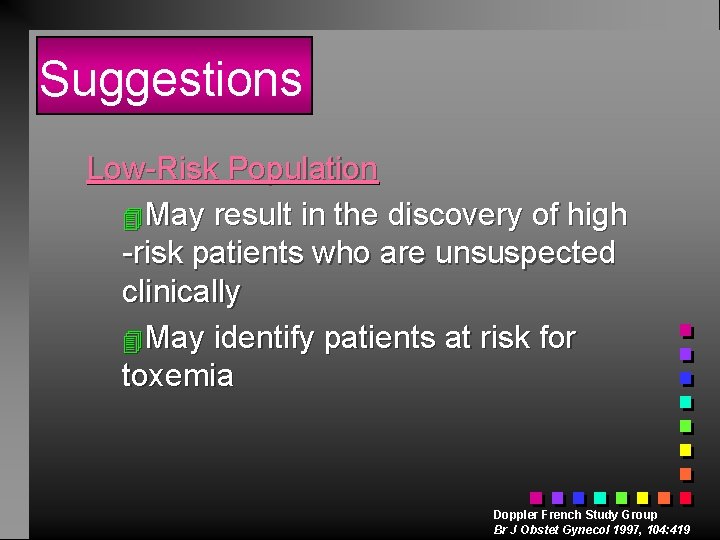 Suggestions

Low-Risk Population

May result in the discovery of high -risk patients who are unsuspected clinically

May identify patients at risk for toxemia

Doppler French Study Group
Br J Obstet Gynecol 1997, 104:419